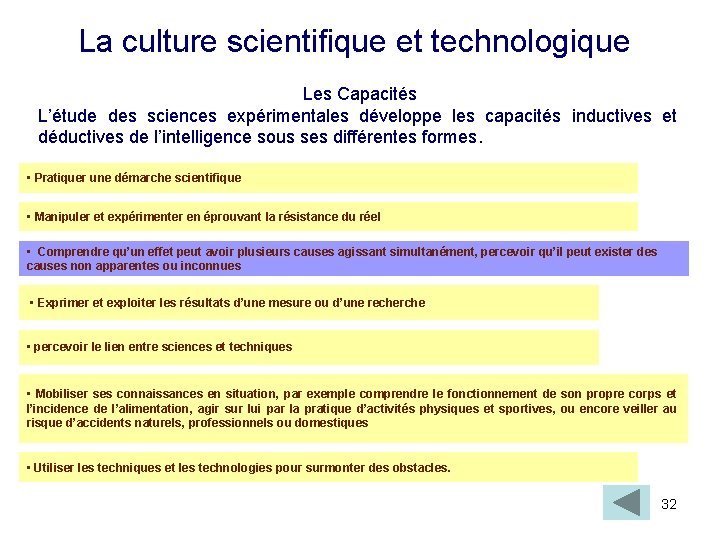 La culture scientifique et technologique

Les Capacités

L'étude des sciences expérimentales développe les capacités inductives et déductives de l'intelligence sous ses différentes formes.

▪ Pratiquer une démarche scientifique

▪ Manipuler et expérimenter en éprouvant la résistance du réel

▪ Comprendre qu'un effet peut avoir plusieurs causes agissant simultanément, percevoir qu'il peut exister des causes non apparentes ou inconnues

▪ Exprimer et exploiter les résultats d'une mesure ou d'une recherche

▪ percevoir le lien entre sciences et techniques

▪ Mobiliser ses connaissances en situation, par exemple comprendre le fonctionnement de son propre corps et l'incidence de l'alimentation, agir sur lui par la pratique d'activités physiques et sportives, ou encore veiller au risque d'accidents naturels, professionnels ou domestiques

▪ Utiliser les techniques et les technologies pour surmonter des obstacles.

32